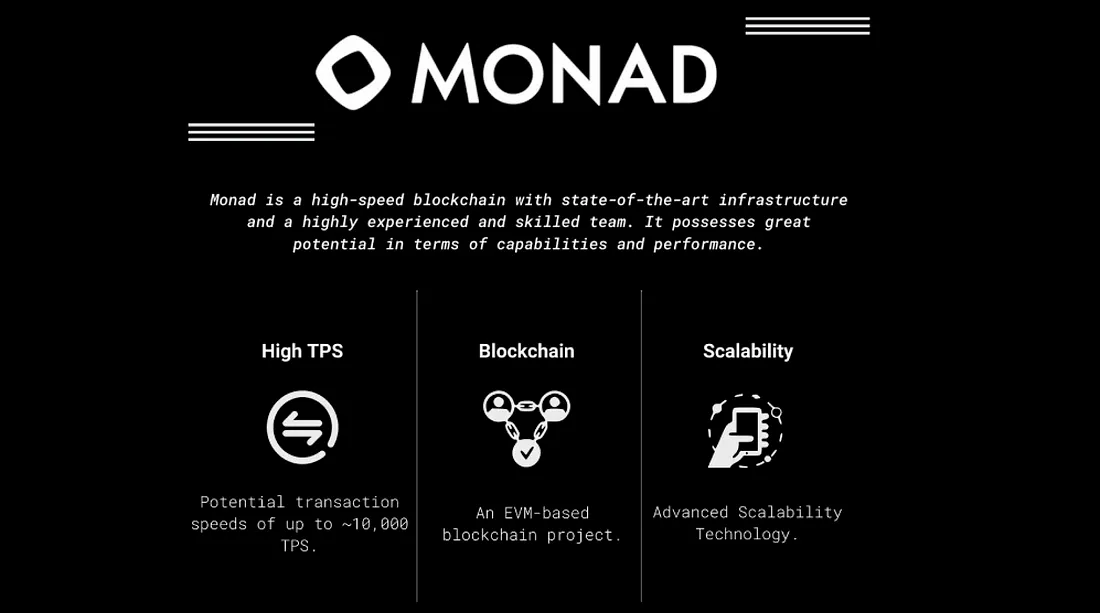 MONAD

Monad is a high-speed blockchain with state-of-the-art infrastructure and a highly experienced and skilled team. It possesses great potential in terms of capabilities and performance.

High TPS

Potential transaction speeds of up to ~10,000 TPS.

Blockchain

An EVM-based blockchain project.

Scalability

Advanced Scalability Technology.